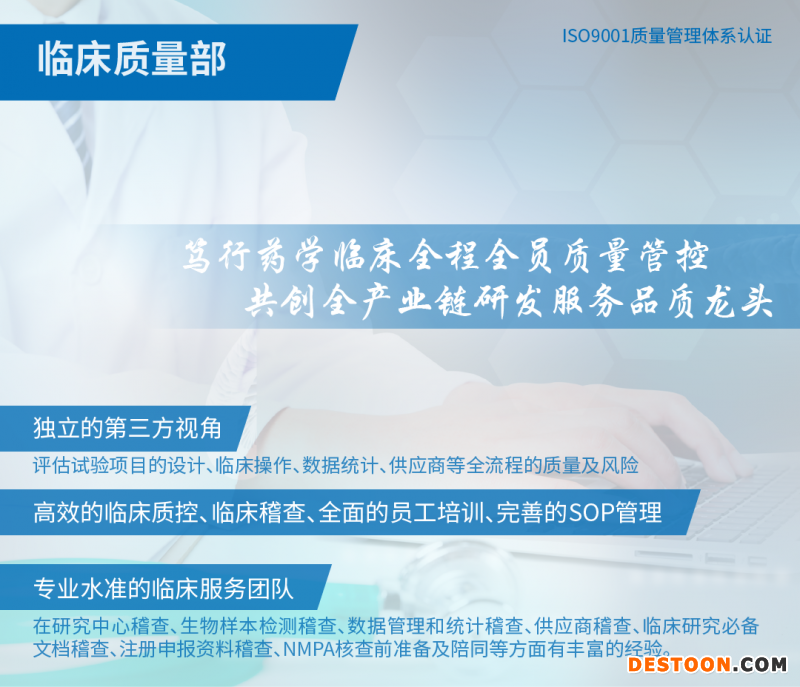 临床质量部

ISO9001质量管理体系认证

笃行药学临床全程全员质量管控
共创全产业链研发服务品质龙头

独立的第三方视角

评估试验项目的设计、临床操作、数据统计、供应商等全流程的质量及风险

高效的临床质控、临床稽查、全面的员工培训、完善的SOP管理

专业水准的临床服务团队

在研究中心稽查、生物样本检测稽查、数据管理和统计稽查、供应商稽查、临床研究必备文档稽查、注册申报资料稽查、NMPA核查前准备及陪同等方面有丰富的经验。

DESTOON.COM